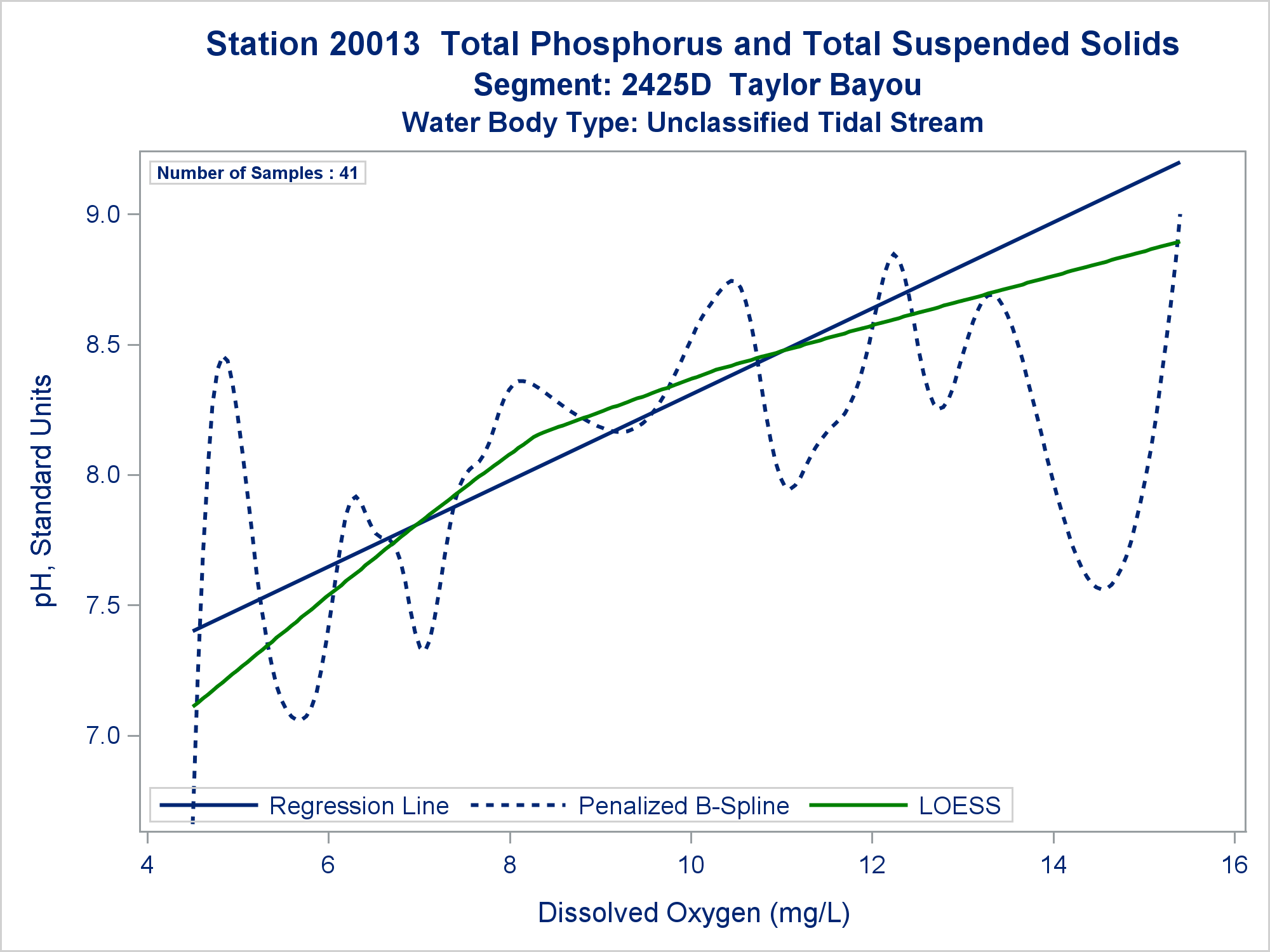 Station 20013  Total Phosphorus and Total Suspended Solids
Segment: 2425D  Taylor Bayou
Water Body Type: Unclassified Tidal Stream

Number of Samples : 41

pH, Standard Units

9.0
8.5
8.0
7.5
7.0

Regression Line
Penalized B-Spline
LOESS

4
6
8
10
12
14
16

Dissolved Oxygen (mg/L)